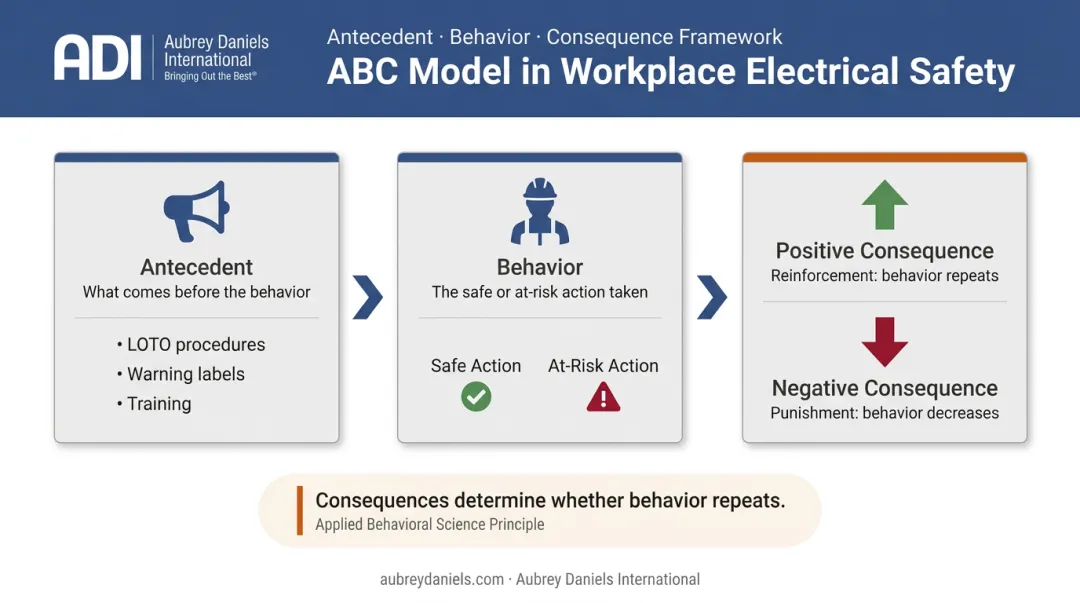 ADI Aubrey Daniels International Bringing Out the Best®

Antecedent · Behavior · Consequence Framework
ABC Model in Workplace Electrical Safety

Antecedent
What comes before the behavior

• LOTO procedures
• Warning labels
• Training

Behavior
The safe or at-risk action taken

Safe Action
At-Risk Action

Positive Consequence
Reinforcement: behavior repeats

Negative Consequence
Punishment: behavior decreases

Consequences determine whether behavior repeats.
Applied Behavioral Science Principle

aubreydaniels.com · Aubrey Daniels International